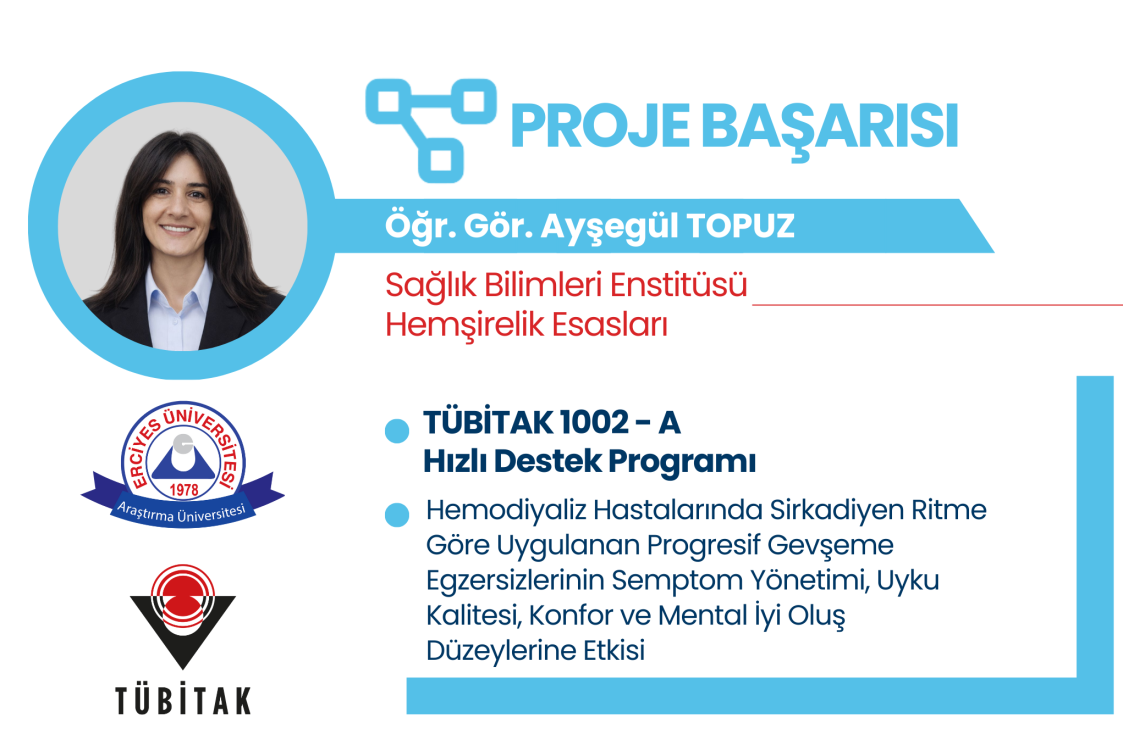 PROJE BAŞARISI

Öğr. Gör. Ayşegül TOPUZ

Sağlık Bilimleri Enstitüsü
Hemşirelik Esasları

ERCİYES ÜNİVERSİTESİ
1978
Araştırma Üniversitesi

TÜBİTAK

TÜBİTAK 1002 - A
Hızlı Destek Programı

Hemodiyaliz Hastalarında Sirkadiyen Ritme Göre Uygulanan Progresif Gevşeme Egzersizlerinin Semptom Yönetimi, Uyku Kalitesi, Konfor ve Mental İyi Oluş Düzeylerine Etkisi